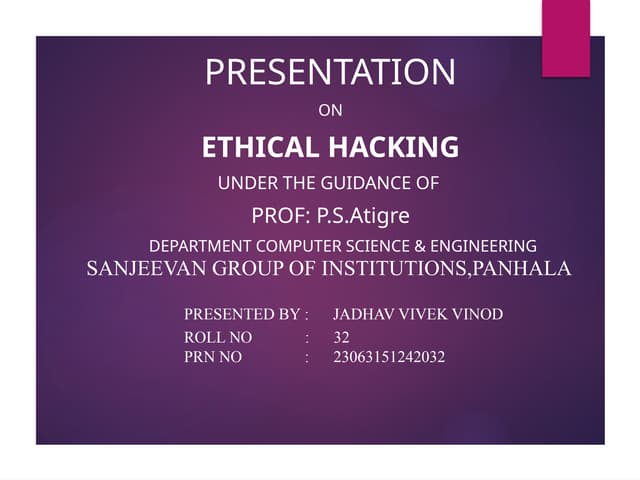 PRESENTATION

ON

ETHICAL HACKING

UNDER THE GUIDANCE OF

PROF: P.S.Atigre

DEPARTMENT COMPUTER SCIENCE & ENGINEERING

SANJEEVAN GROUP OF INSTITUTIONS,PANHALA

PRESENTED BY : JADHAV VIVEK VINOD
ROLL NO : 32
PRN NO : 23063151242032